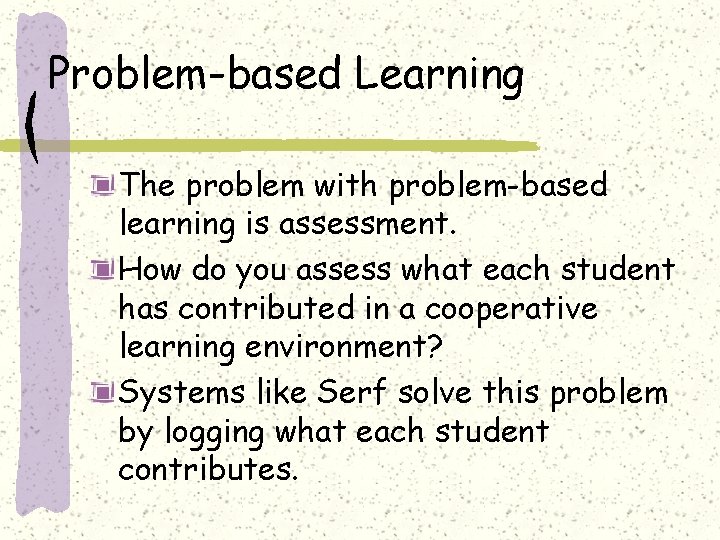 Problem-based Learning

The problem with problem-based learning is assessment.

How do you assess what each student has contributed in a cooperative learning environment?

Systems like Serf solve this problem by logging what each student contributes.